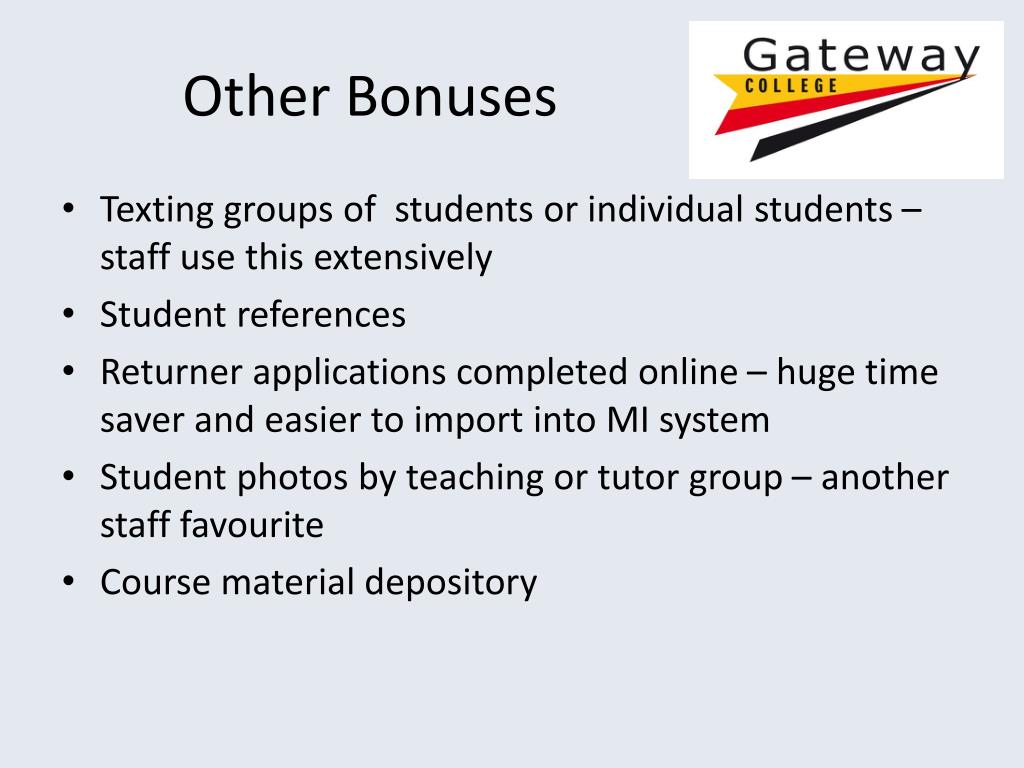 Other Bonuses

Gateway
COLLEGE

• Texting groups of students or individual students – staff use this extensively
• Student references
• Returner applications completed online – huge time saver and easier to import into MI system
• Student photos by teaching or tutor group – another staff favourite
• Course material depository